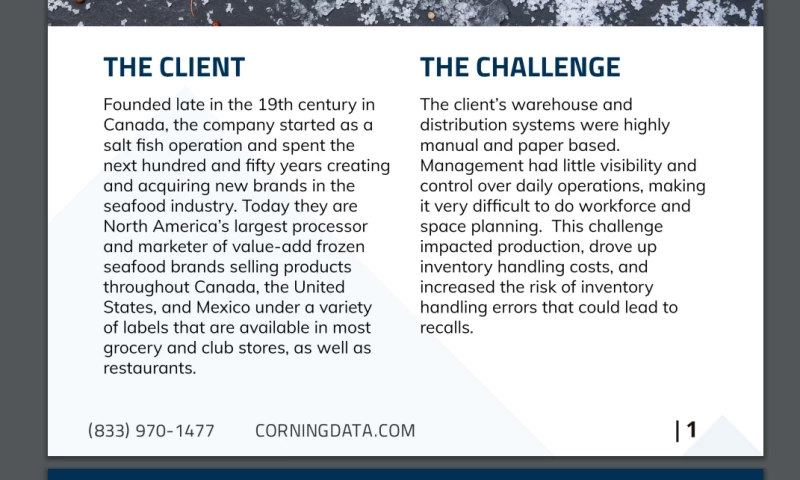 THE CLIENT

Founded late in the 19th century in Canada, the company started as a salt fish operation and spent the next hundred and fifty years creating and acquiring new brands in the seafood industry. Today they are North America's largest processor and marketer of value-add frozen seafood brands selling products throughout Canada, the United States, and Mexico under a variety of labels that are available in most grocery and club stores, as well as restaurants.

THE CHALLENGE

The client's warehouse and distribution systems were highly manual and paper based. Management had little visibility and control over daily operations, making it very difficult to do workforce and space planning. This challenge impacted production, drove up inventory handling costs, and increased the risk of inventory handling errors that could lead to recalls.

(833) 970-1477 CORNINGDATA.COM

| 1